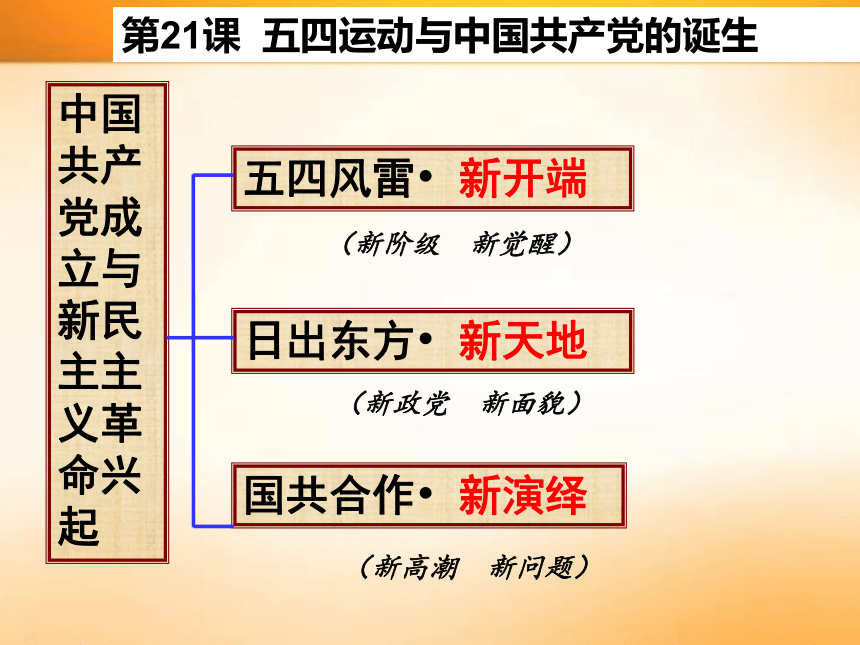 第21课 五四运动与中国共产党的诞生

中国共产党成立与新民主主义革命兴起

五四风雷• 新开端

（新阶级 新觉醒）

日出东方• 新天地

（新政党 新面貌）

国共合作• 新演绎

（新高潮 新问题）